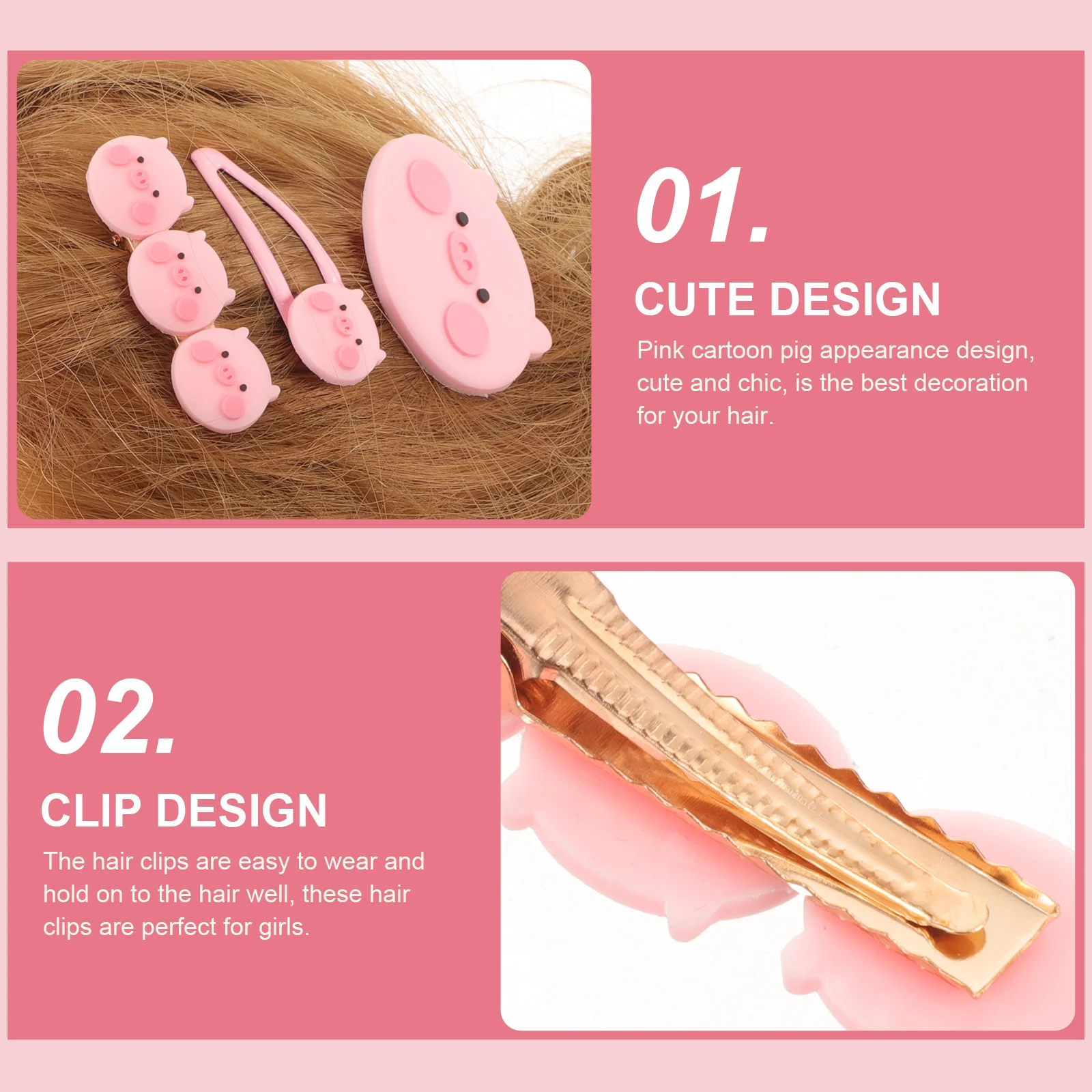 01.

CUTE DESIGN

Pink cartoon pig appearance design, cute and chic, is the best decoration for your hair.

02.

CLIP DESIGN

The hair clips are easy to wear and hold on to the hair well, these hair clips are perfect for girls.